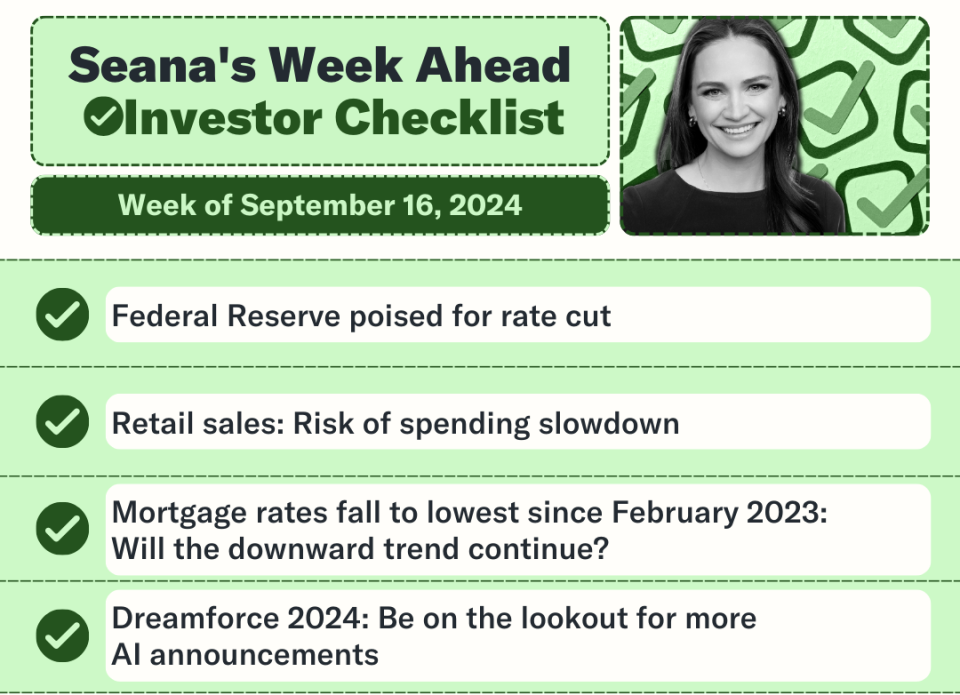 Seana's Week Ahead
Investor Checklist

Week of September 16, 2024

Federal Reserve poised for rate cut

Retail sales: Risk of spending slowdown

Mortgage rates fall to lowest since February 2023: Will the downward trend continue?

Dreamforce 2024: Be on the lookout for more AI announcements